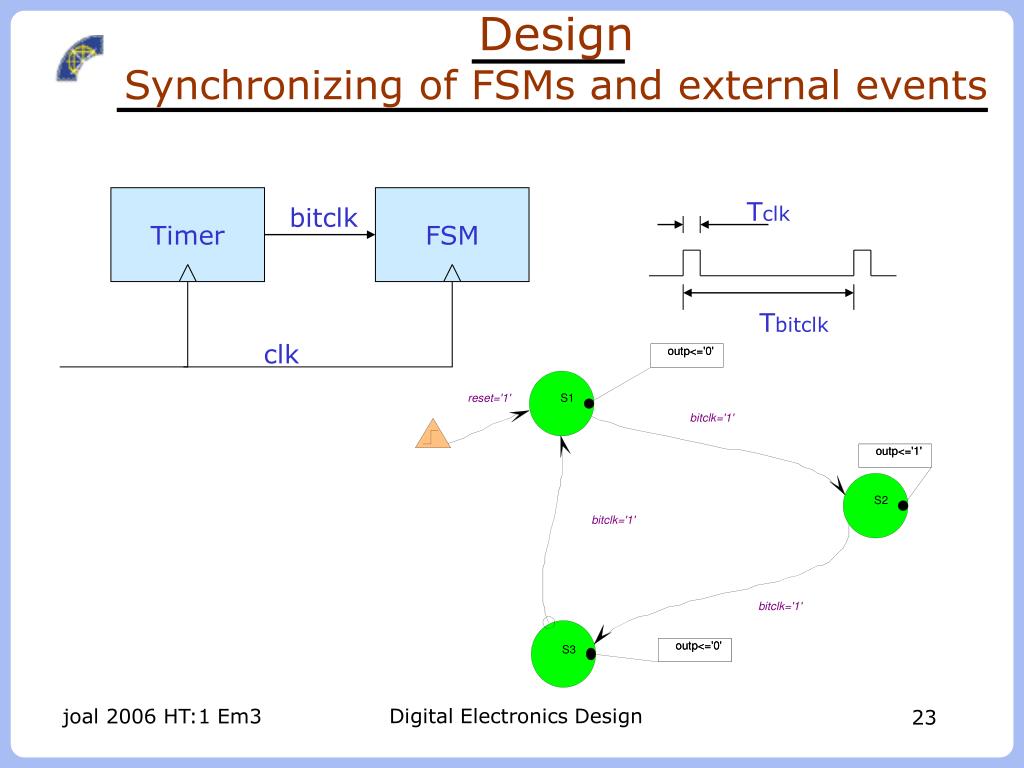 Design
Synchronizing of FSMs and external events

Timer
bitclk
FSM
clk

$T_{clk}$
$T_{bitclk}$

outp<='0'
reset='1'
S1
bitclk='1'
outp<='1'
S2
bitclk='1'
bitclk='1'
S3
outp<='0'

joal 2006 HT:1 Em3
Digital Electronics Design
23